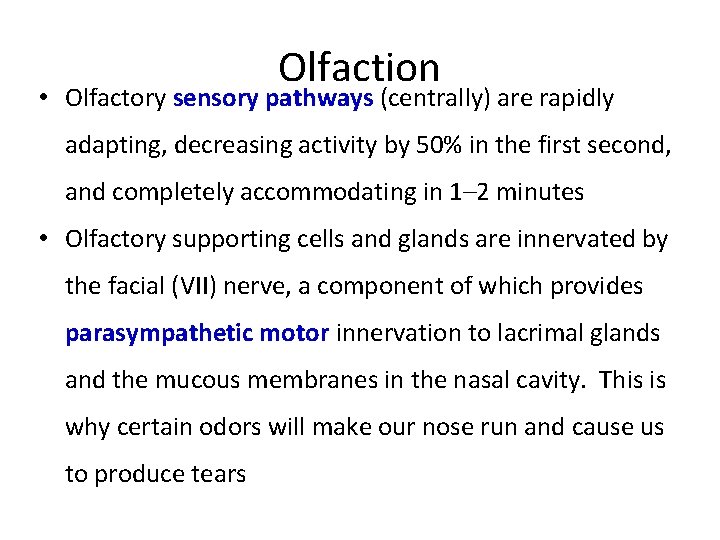 Olfaction

• Olfactory sensory pathways (centrally) are rapidly adapting, decreasing activity by 50% in the first second, and completely accommodating in 1–2 minutes

• Olfactory supporting cells and glands are innervated by the facial (VII) nerve, a component of which provides parasympathetic motor innervation to lacrimal glands and the mucous membranes in the nasal cavity. This is why certain odors will make our nose run and cause us to produce tears